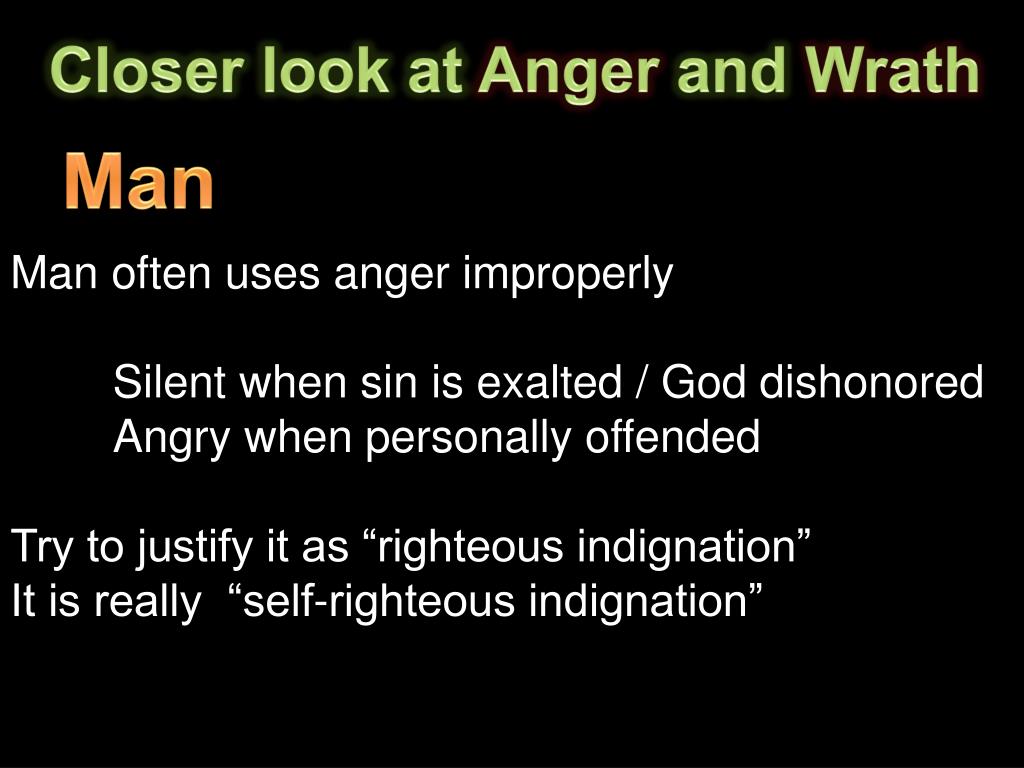 Closer look at Anger and Wrath

Man

Man often uses anger improperly

Silent when sin is exalted / God dishonored
Angry when personally offended

Try to justify it as “righteous indignation”
It is really “self-righteous indignation”